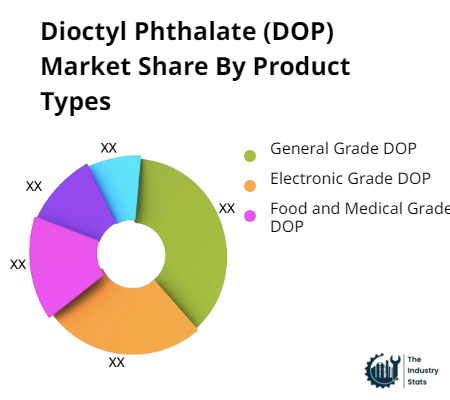 Dioctyl Phthalate (DOP) Market Share By Product Types

XX

XX

XX

XX

XX

General Grade DOP

Electronic Grade DOP

Food and Medical Grade DOP

The Industry Stats